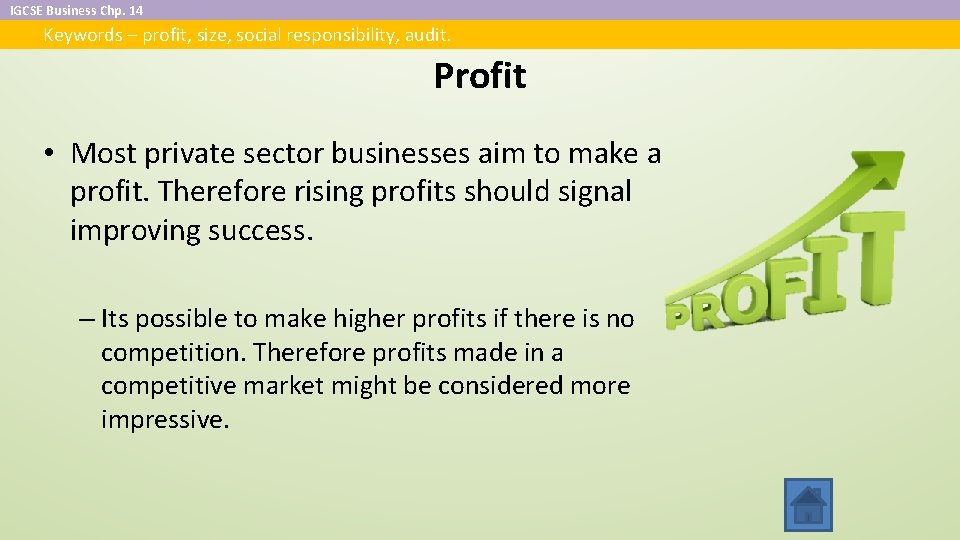 IGCSE Business Chp. 14

Keywords – profit, size, social responsibility, audit.

Profit

• Most private sector businesses aim to make a profit. Therefore rising profits should signal improving success.

– Its possible to make higher profits if there is no competition. Therefore profits made in a competitive market might be considered more impressive.

PROFIT